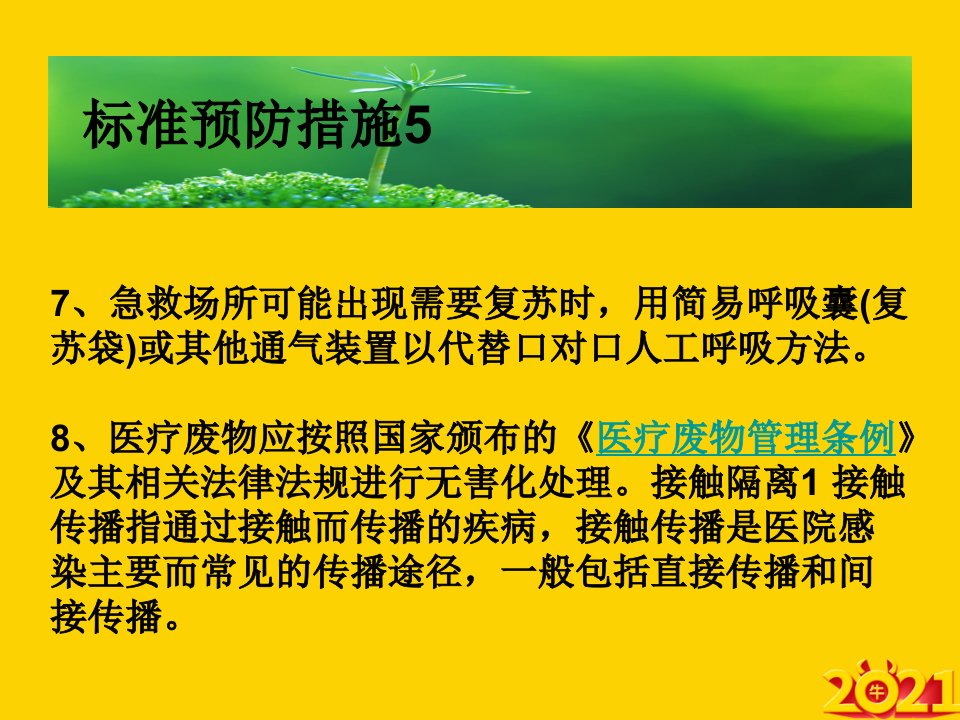 标准预防措施5

7、急救场所可能出现需要复苏时，用简易呼吸囊(复苏袋)或其他通气装置以代替口对口人工呼吸方法。

8、医疗废物应按照国家颁布的《医疗废物管理条例》及其相关法律法规进行无害化处理。接触隔离1 接触传播指通过接触而传播的疾病，接触传播是医院感染主要而常见的传播途径，一般包括直接传播和间接传播。

2021